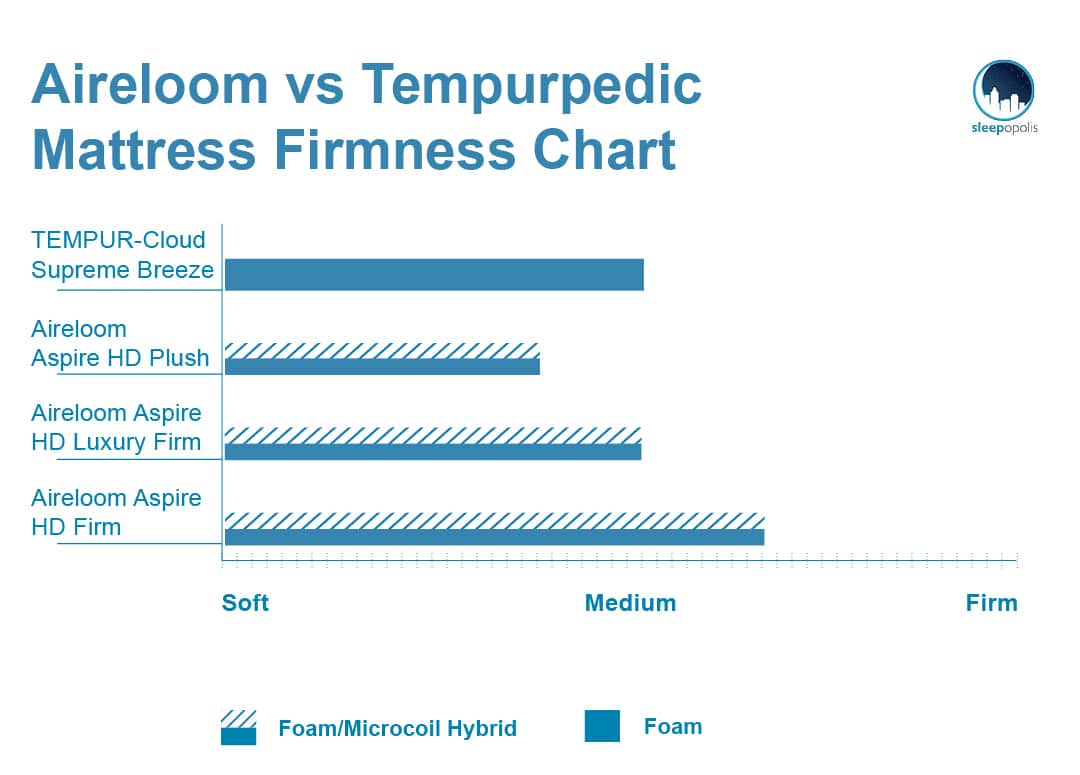 Aireloom vs Tempurpedic Mattress Firmness Chart

sleepopolis

TEMPUR-Cloud Supreme Breeze

Aireloom Aspire HD Plush

Aireloom Aspire HD Luxury Firm

Aireloom Aspire HD Firm

Soft

Medium

Firm

Foam/Microcoil Hybrid

Foam